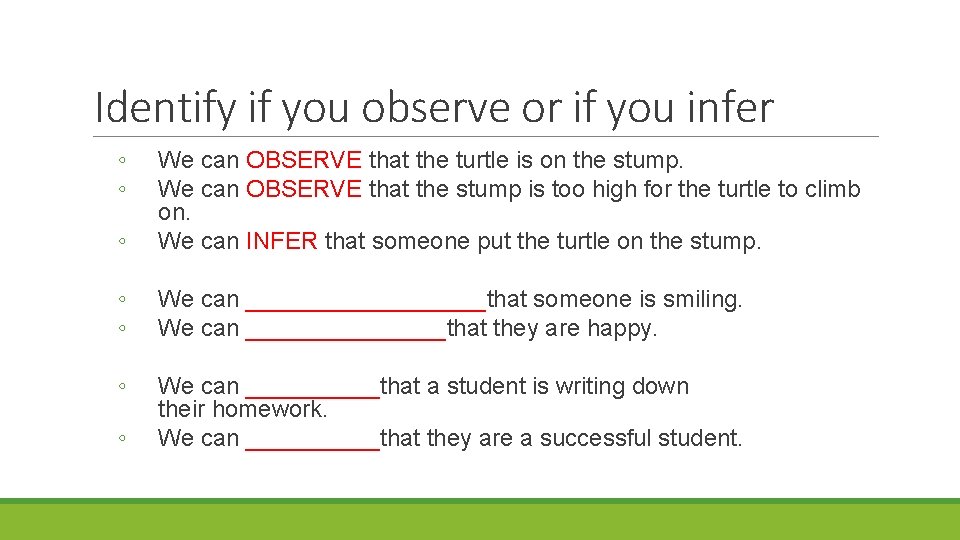 Identify if you observe or if you infer

◦ We can OBSERVE that the turtle is on the stump.
◦ We can OBSERVE that the stump is too high for the turtle to climb on.
◦ We can INFER that someone put the turtle on the stump.

◦ We can __________________that someone is smiling.
◦ We can _______________that they are happy.

◦ We can __________that a student is writing down their homework.
◦ We can __________that they are a successful student.